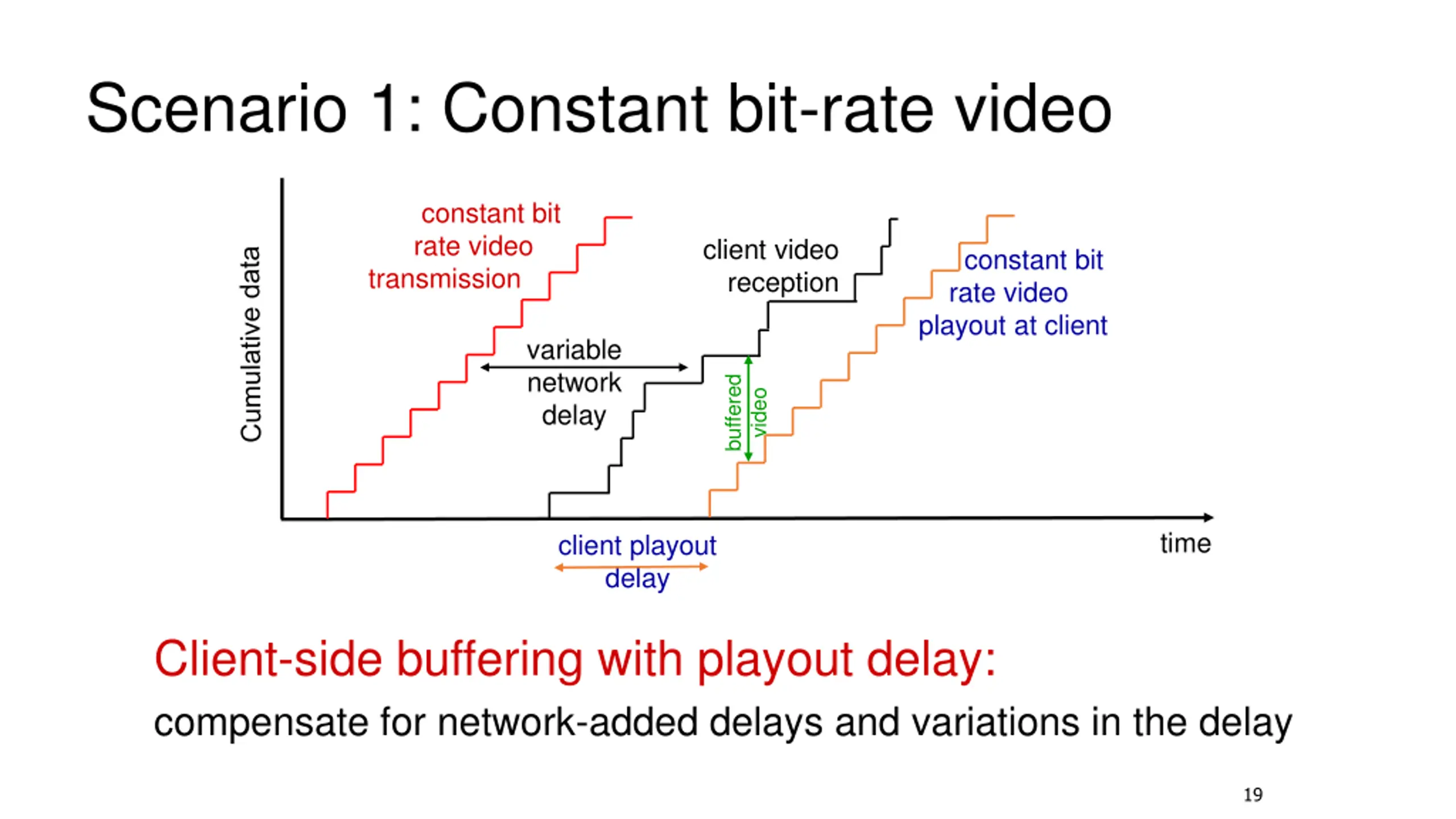 Scenario 1: Constant bit-rate video

Cumulative data

constant bit rate video transmission

variable network delay

client video reception

buffered video

constant bit rate video playout at client

client playout delay

time

Client-side buffering with playout delay:

compensate for network-added delays and variations in the delay

19